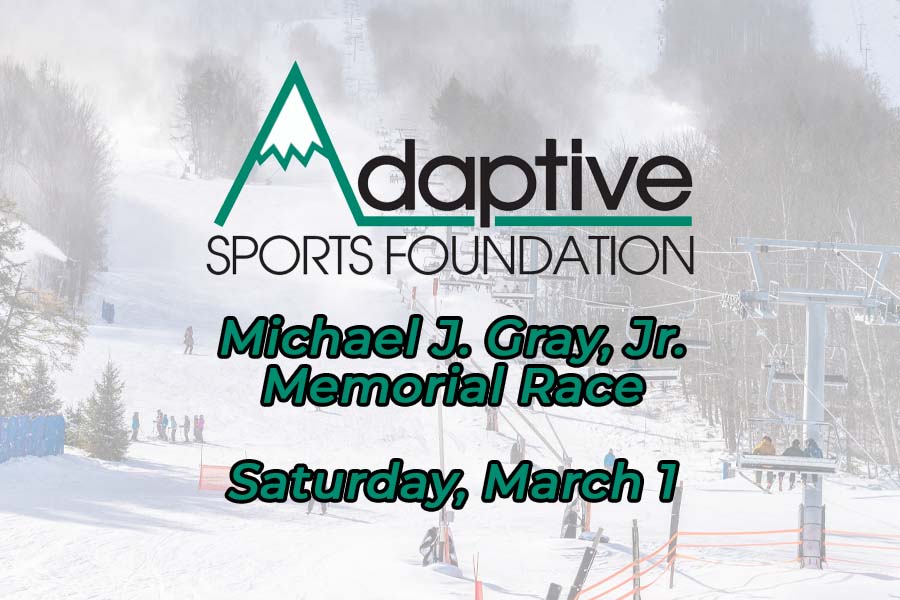 Adaptive
SPORTS FOUNDATION

Michael J. Gray, Jr.
Memorial Race

Saturday, March 1